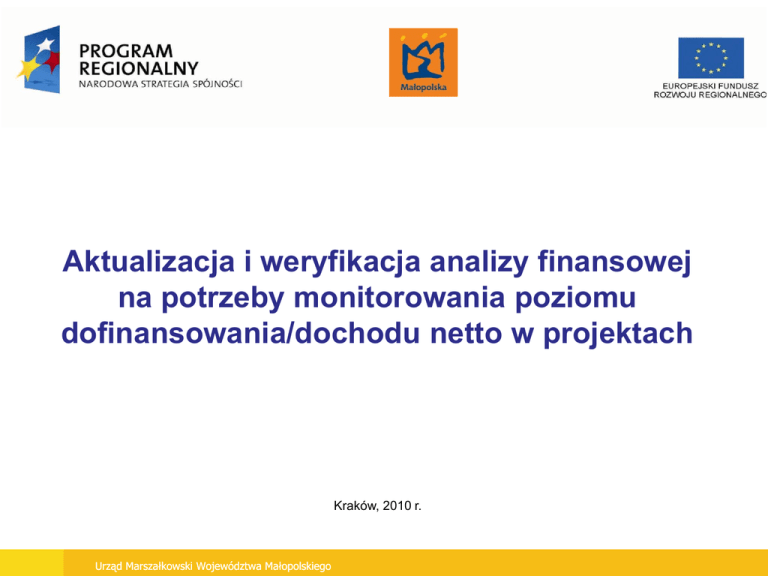 PROGRAM REGIONALNY
NARODOWA STRATEGIA SPÓJNOŚCI

Małopolska

EUROPEJSKI FUNDUSZ ROZWOJU REGIONALNEGO

Aktualizacja i weryfikacja analizy finansowej na potrzeby monitorowania poziomu dofinansowania/dochodu netto w projektach

Kraków, 2010 r.

Urząd Marszałkowski Województwa Małopolskiego